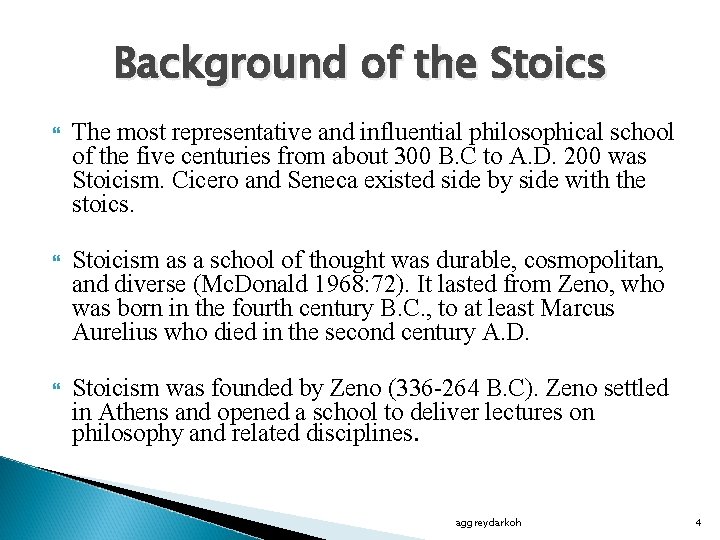 Background of the Stoics

The most representative and influential philosophical school of the five centuries from about 300 B.C to A.D. 200 was Stoicism. Cicero and Seneca existed side by side with the stoics.

Stoicism as a school of thought was durable, cosmopolitan, and diverse (McDonald 1968:72). It lasted from Zeno, who was born in the fourth century B.C., to at least Marcus Aurelius who died in the second century A.D.

Stoicism was founded by Zeno (336-264 B.C). Zeno settled in Athens and opened a school to deliver lectures on philosophy and related disciplines.

aggreydarkoh

4